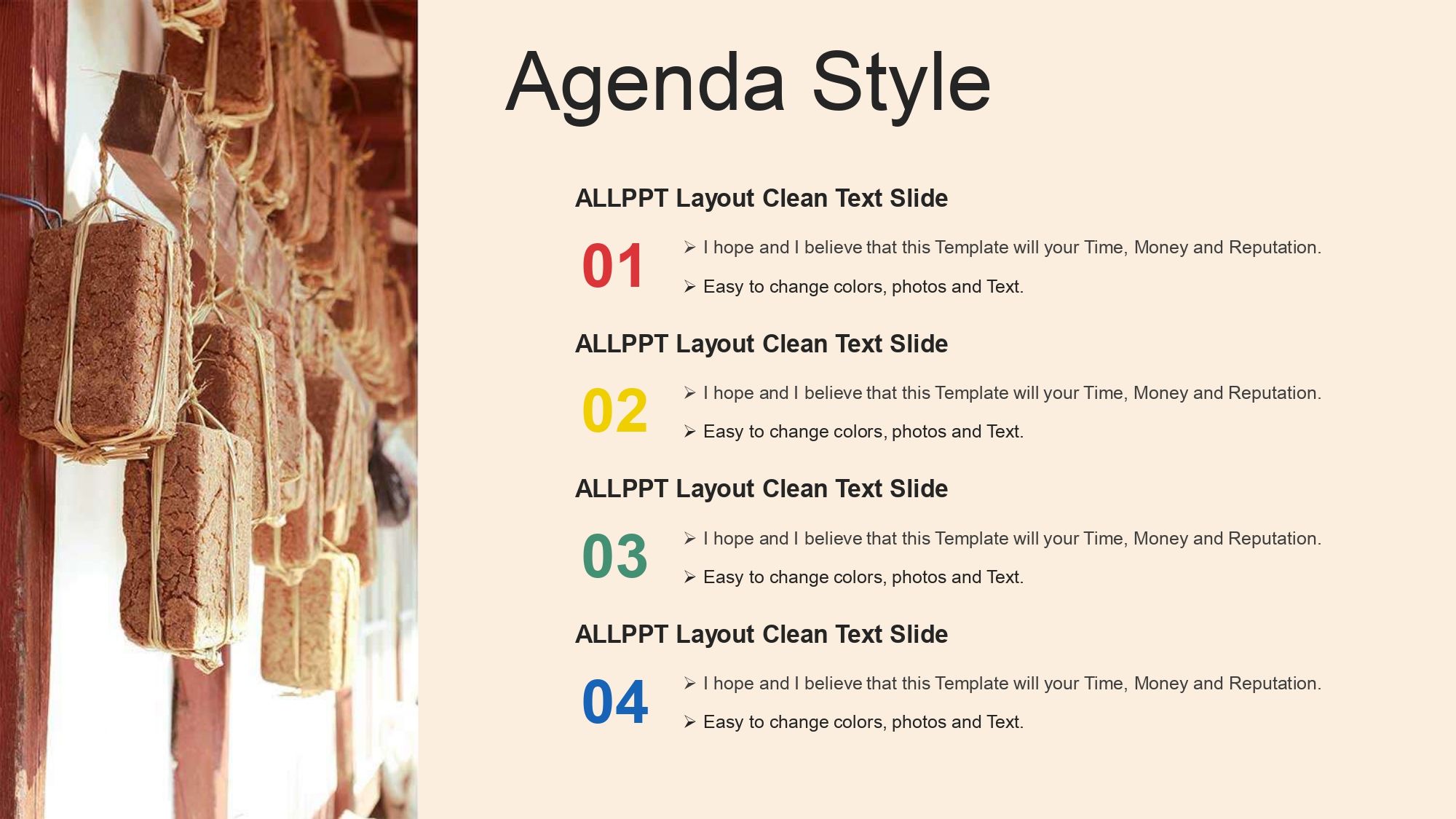 Agenda Style

ALLPPT Layout Clean Text Slide

01

➢ I hope and I believe that this Template will your Time, Money and Reputation.

➢ Easy to change colors, photos and Text.

ALLPPT Layout Clean Text Slide

02

➢ I hope and I believe that this Template will your Time, Money and Reputation.

➢ Easy to change colors, photos and Text.

ALLPPT Layout Clean Text Slide

03

➢ I hope and I believe that this Template will your Time, Money and Reputation.

➢ Easy to change colors, photos and Text.

ALLPPT Layout Clean Text Slide

04

➢ I hope and I believe that this Template will your Time, Money and Reputation.

➢ Easy to change colors, photos and Text.